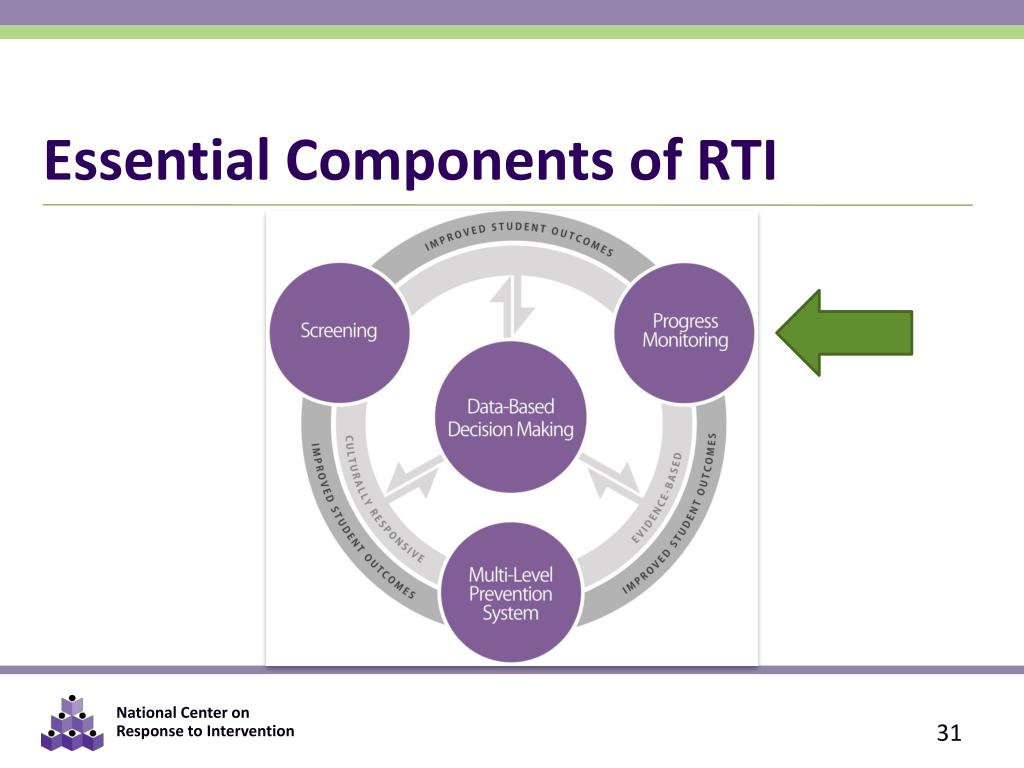 Essential Components of RTI

IMPROVED STUDENT OUTCOMES

Screening

Progress Monitoring

Data-Based Decision Making

CULTURALLY RESPONSIVE

EVIDENCE-BASED

IMPROVED STUDENT OUTCOMES

IMPROVED STUDENT OUTCOMES

Multi-Level Prevention System

National Center on Response to Intervention

31